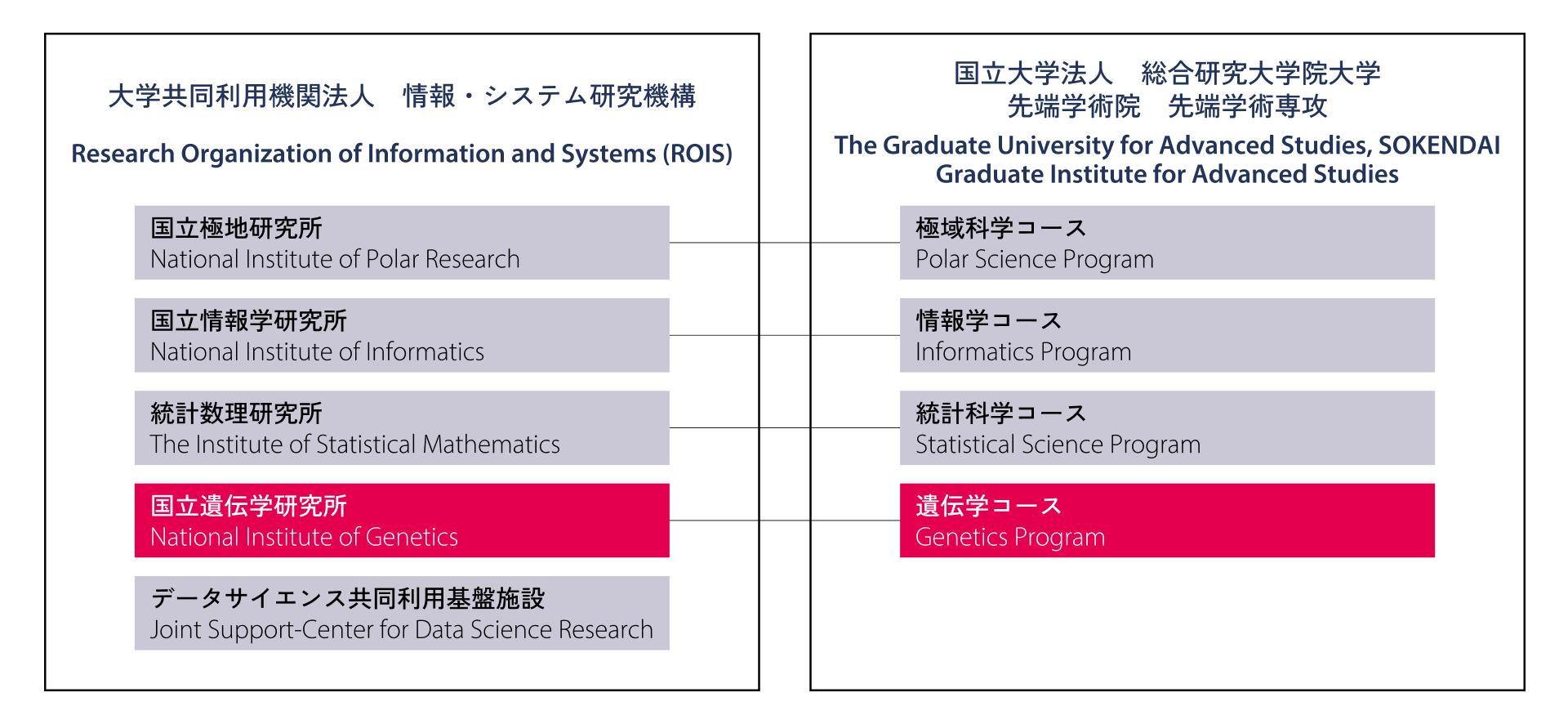 大学共同利用機関法人　情報・システム研究機構

Research Organization of Information and Systems (ROIS)

国立極地研究所
National Institute of Polar Research

国立情報学研究所
National Institute of Informatics

統計数理研究所
The Institute of Statistical Mathematics

国立遺伝学研究所
National Institute of Genetics

データサイエンス共同利用基盤施設
Joint Support-Center for Data Science Research

国立大学法人　総合研究大学院大学
先端学術院　先端学術専攻

The Graduate University for Advanced Studies, SOKENDAI
Graduate Institute for Advanced Studies

極域科学コース
Polar Science Program

情報学コース
Informatics Program

統計科学コース
Statistical Science Program

遺伝学コース
Genetics Program